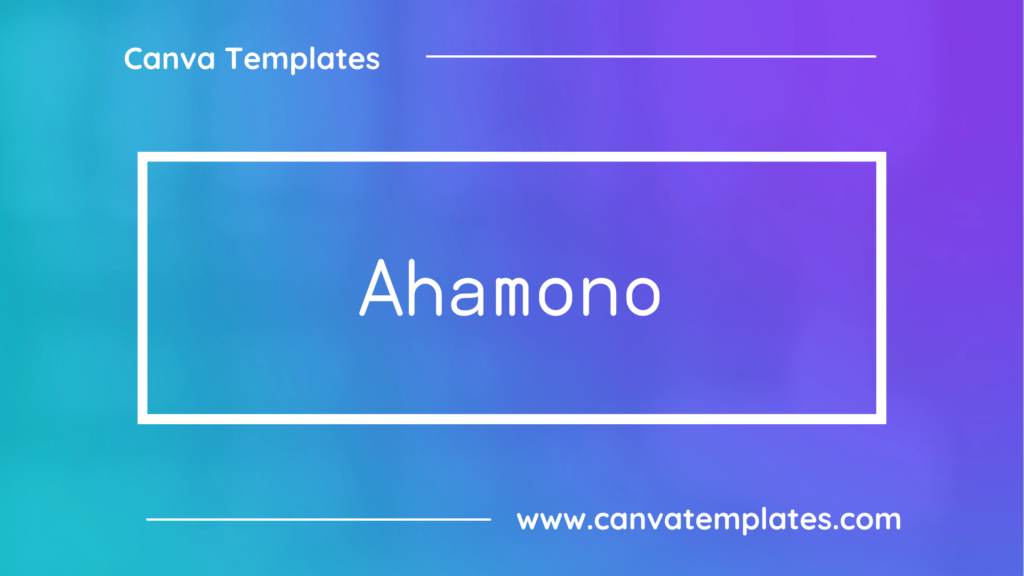 Canva Templates

Ahamono

www.canvatemplates.com